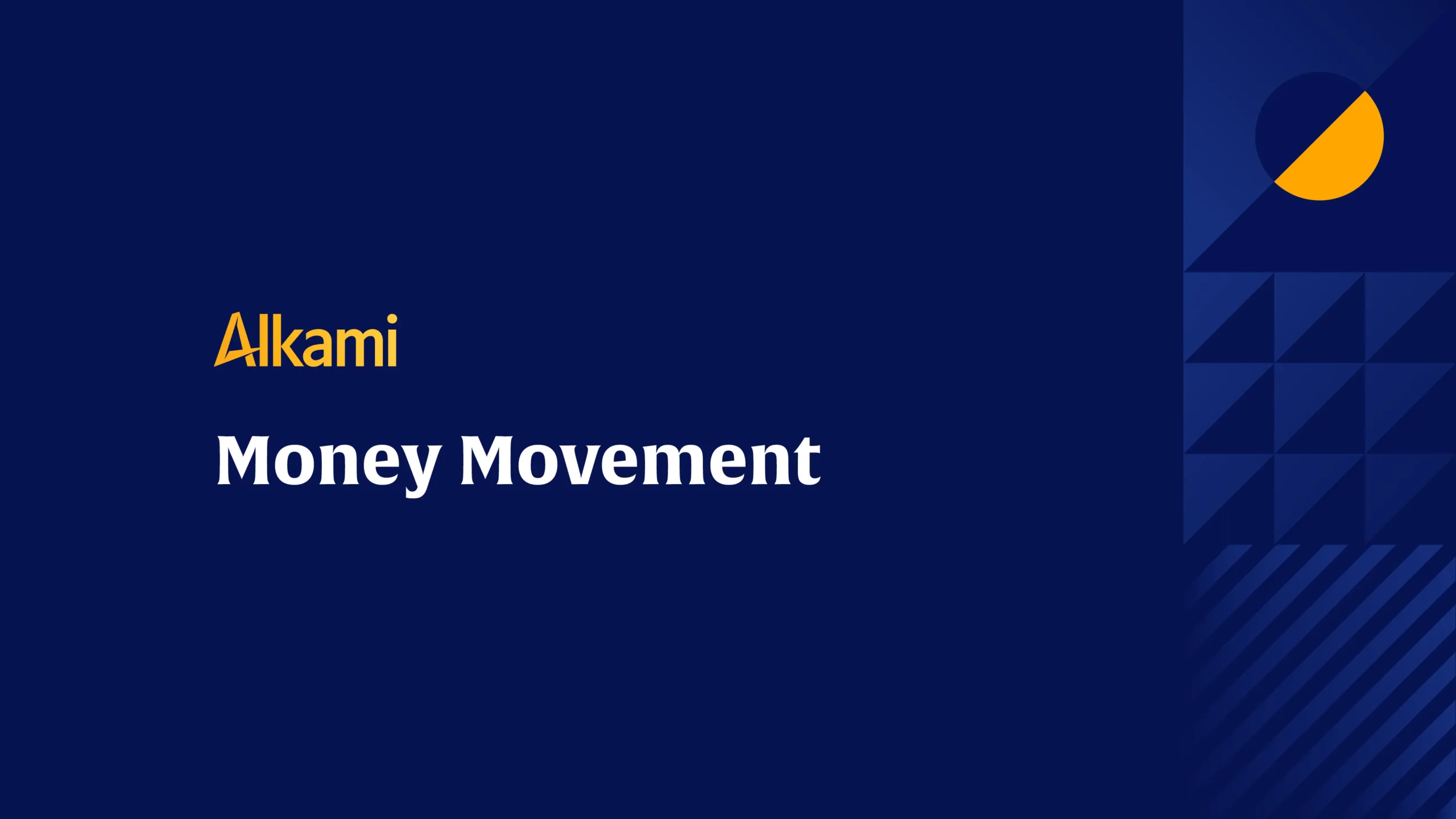 Alkami

Money Movement